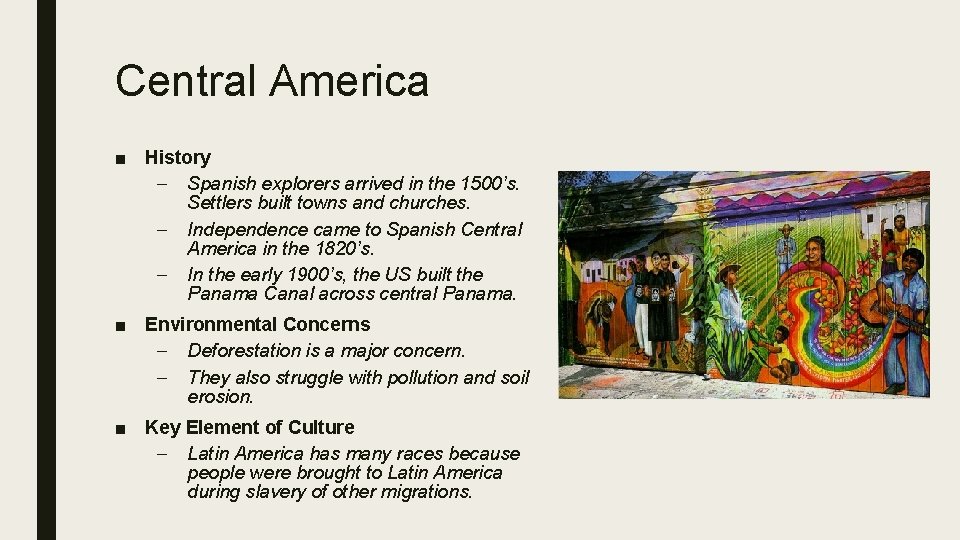 Central America

■ History
– Spanish explorers arrived in the 1500's. Settlers built towns and churches.
– Independence came to Spanish Central America in the 1820's.
– In the early 1900's, the US built the Panama Canal across central Panama.

■ Environmental Concerns
– Deforestation is a major concern.
– They also struggle with pollution and soil erosion.

■ Key Element of Culture
– Latin America has many races because people were brought to Latin America during slavery of other migrations.